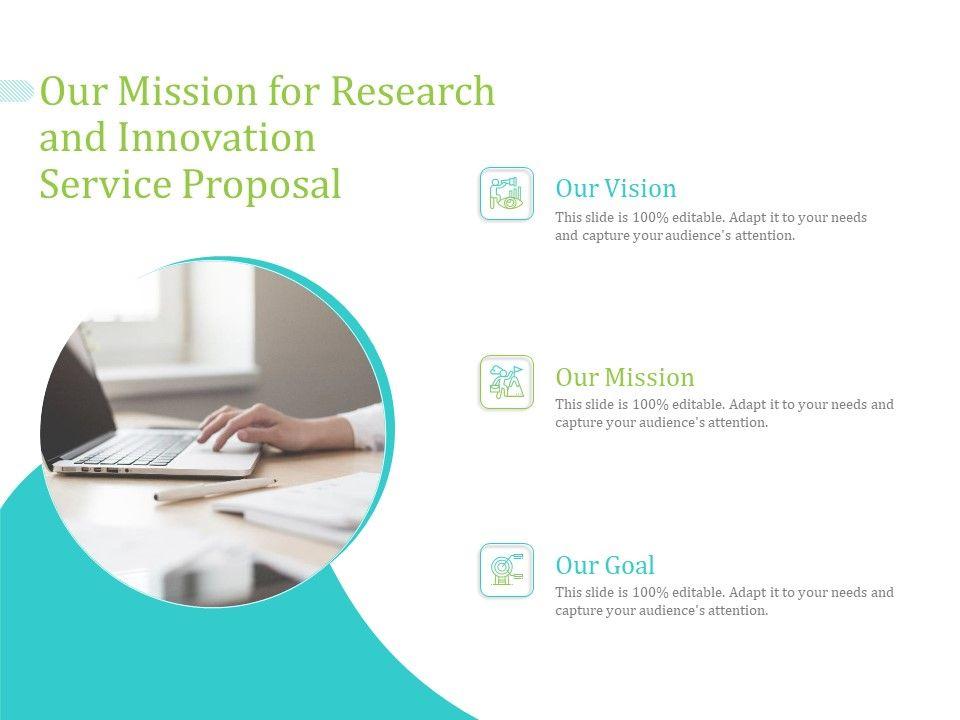 Our Mission for Research and Innovation Service Proposal

Our Vision

This slide is 100% editable. Adapt it to your needs and capture your audience's attention.

Our Mission

This slide is 100% editable. Adapt it to your needs and capture your audience's attention.

Our Goal

This slide is 100% editable. Adapt it to your needs and capture your audience's attention.